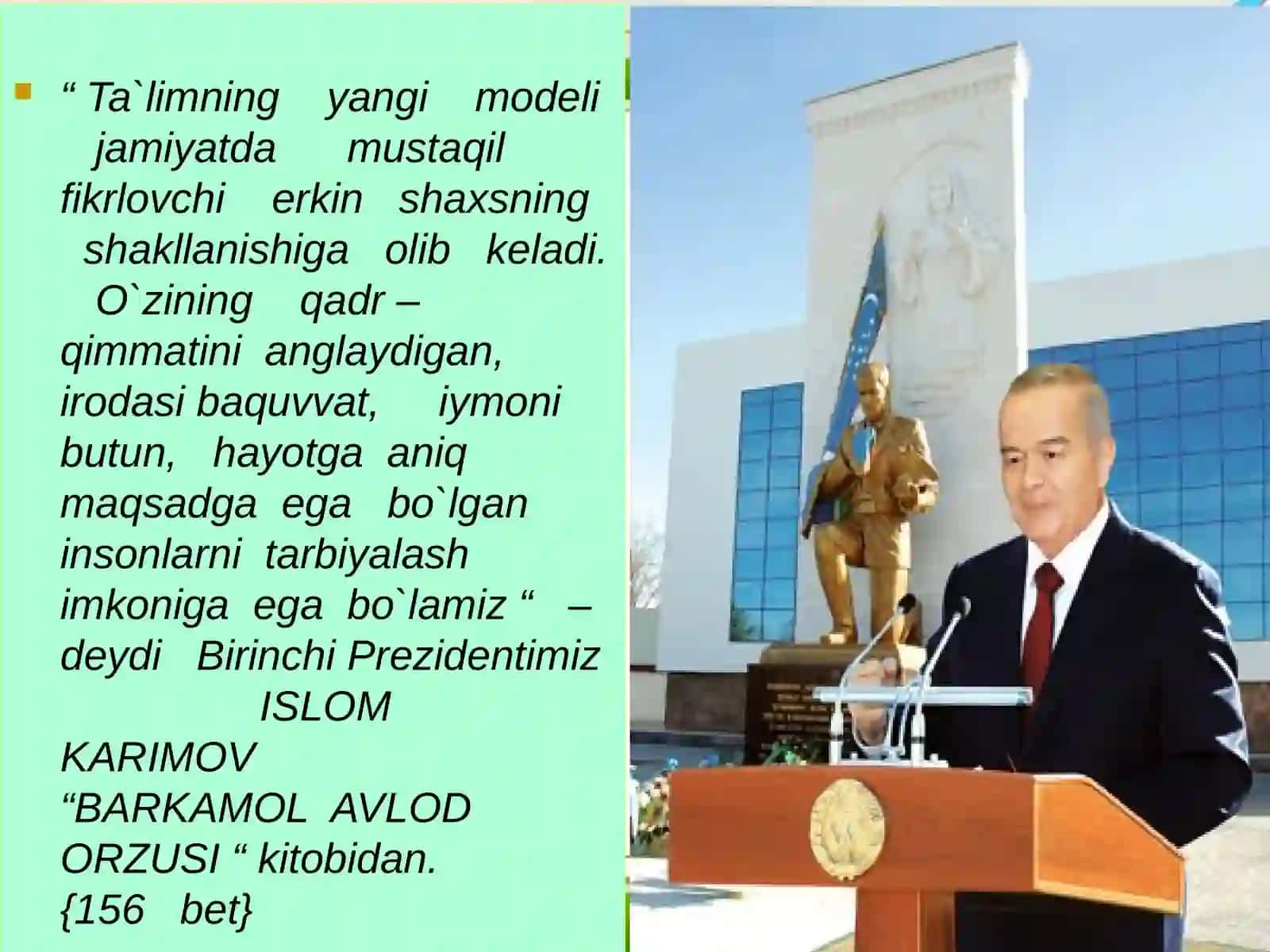 “ Ta`limning yangi modeli jamiyatda mustaqil fikrlovchi erkin shaxsning shakllanishiga olib keladi. O`zining qadr – qimmatini anglaydigan, irodasi baquvvat, iymoni butun, hayotga aniq maqsadga ega bo`lgan insonlarni tarbiyalash imkoniga ega bo`lamiz “ – deydi Birinchi Prezidentimiz ISLOM KARIMOV “BARKAMOL AVLOD ORZUSI “ kitobidan. {156 bet}